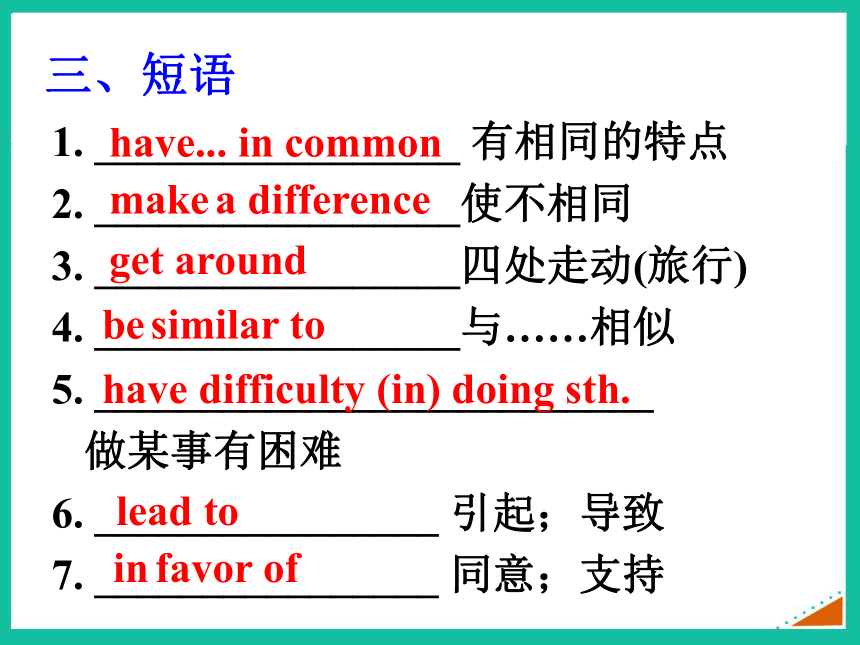 三、短语

1. have... in common 有相同的特点

2. make a difference 使不相同

3. get around 四处走动(旅行)

4. be similar to 与……相似

5. have difficulty (in) doing sth.
做某事有困难

6. lead to 引起；导致

7. in favor of 同意；支持